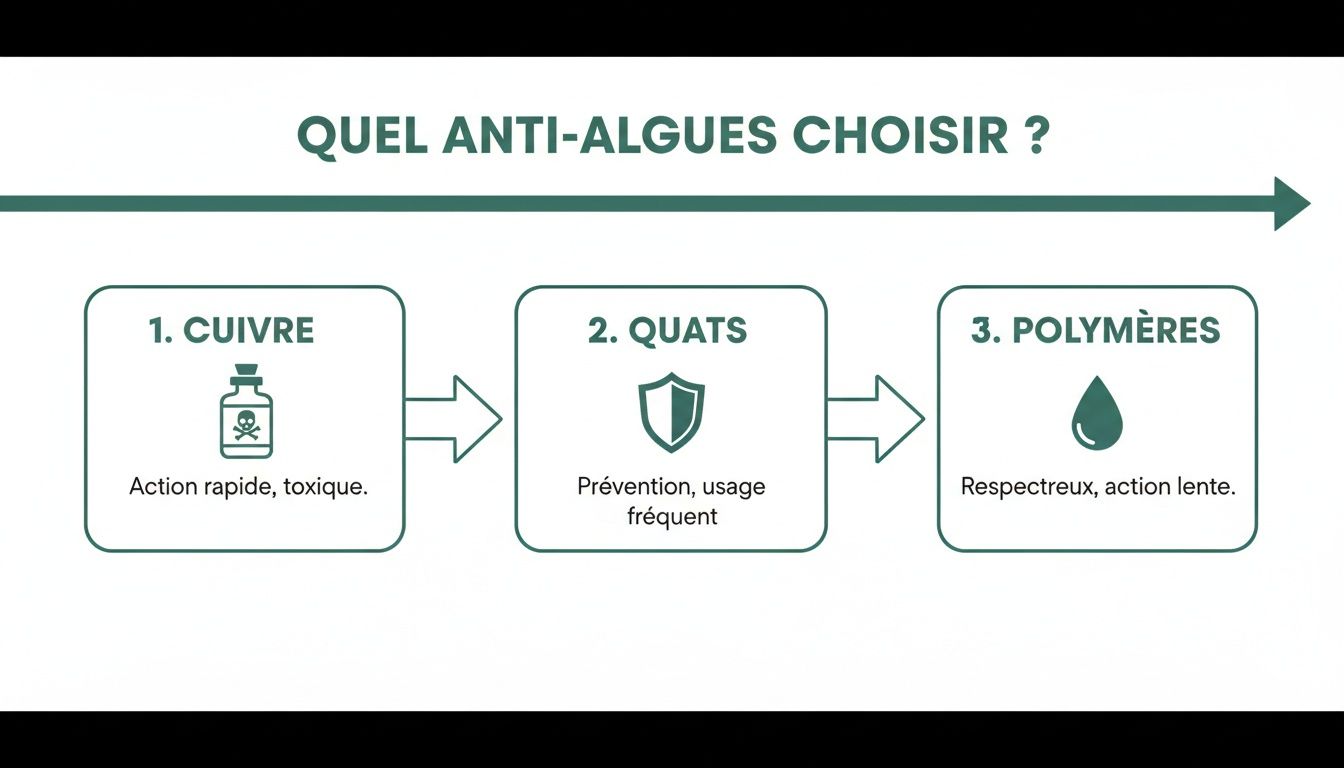 QUEL ANTI-ALGUES CHOISIR ?

1. CUIVRE

Action rapide, toxique.

2. QUATS

Prévention, usage fréquent

3. POLYMÈRES

Respectreux, action lente.